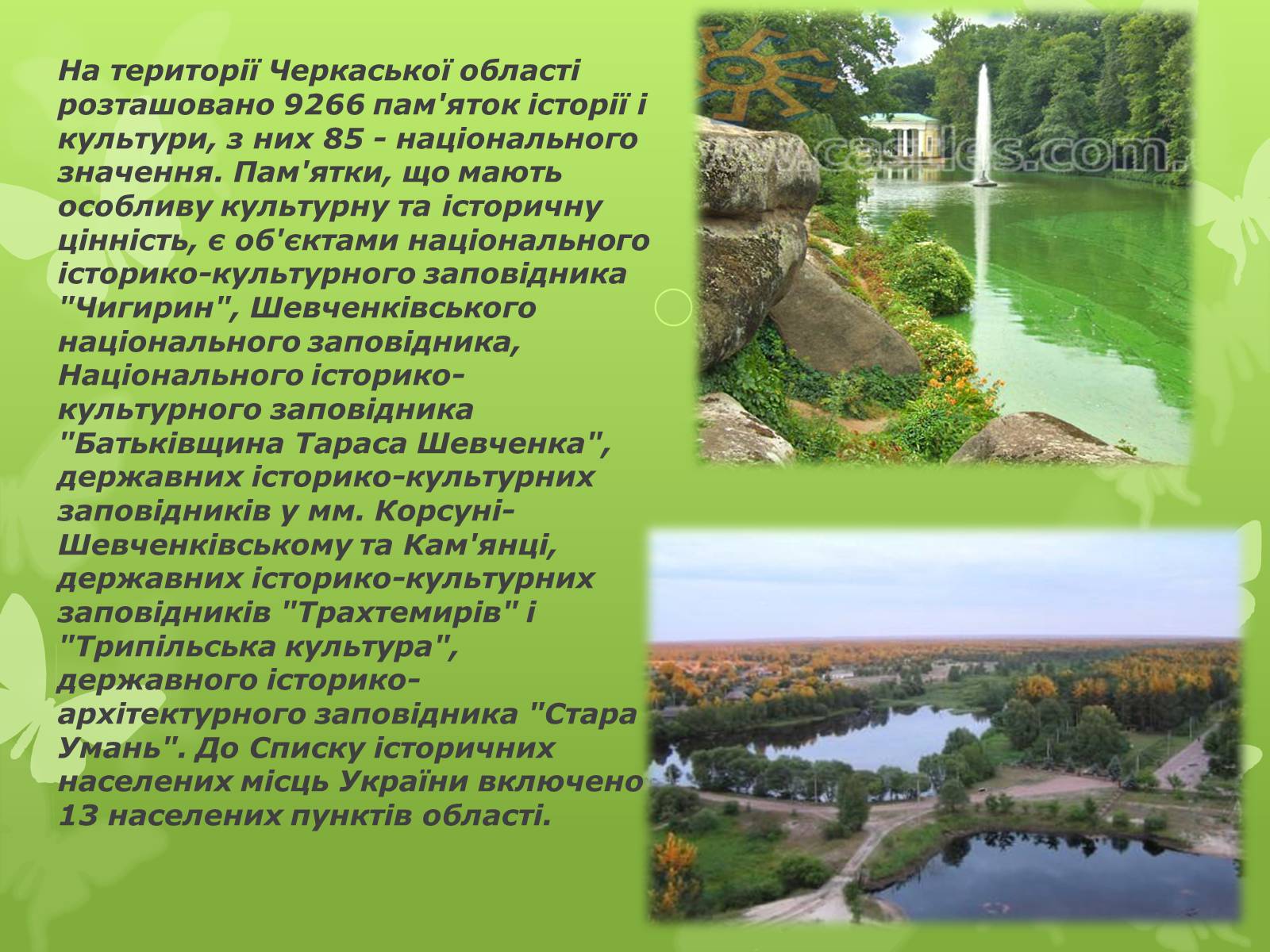 На території Черкаської області розташовано 9266 пам'яток історії і культури, з них 85 - національного значення. Пам'ятки, що мають особливу культурну та історичну цінність, є об'єктами національного історико-культурного заповідника "Чигирин", Шевченківського національного заповідника, Національного історико-культурного заповідника "Батьківщина Тараса Шевченка", державних історико-культурних заповідників у мм. Корсуні-Шевченківському та Кам'янці, державних історико-культурних заповідників "Трахтемирів" і "Трипільська культура", державного історико-архітектурного заповідника "Стара Умань". До Списку історичних населених місць України включено 13 населених пунктів області.

www.castles.com.